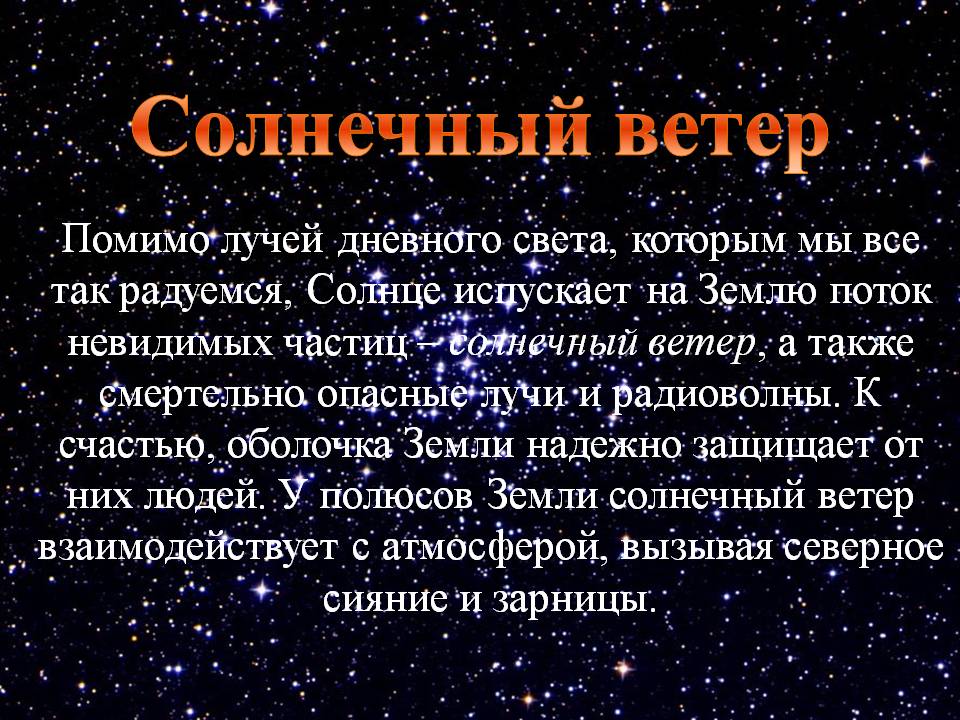 Солнечный ветер

Помимо лучей дневного света, которым мы все так радуемся, Солнце испускает на Землю поток невидимых частиц – солнечный ветер, а также смертельно опасные лучи и радиоволны. К счастью, оболочка Земли надежно защищает от них людей. У полюсов Земли солнечный ветер взаимодействует с атмосферой, вызывая северное сияние и зарницы.